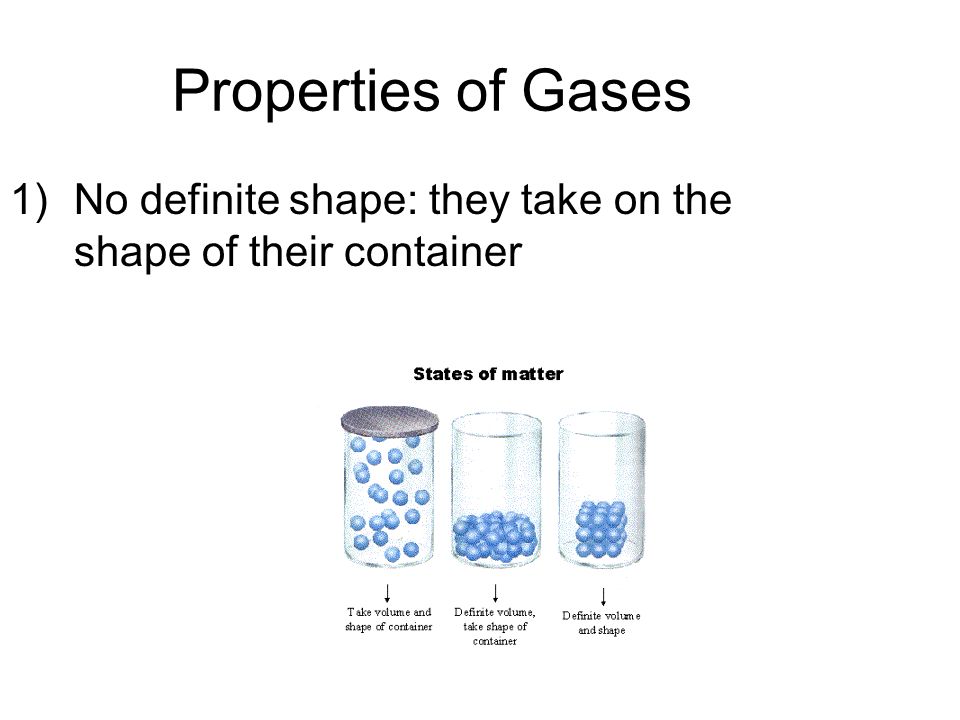 Properties of Gases

1) No definite shape: they take on the shape of their container

States of matter

Take volume and shape of container

Definite volume, take shape of container

Definite volume and shape